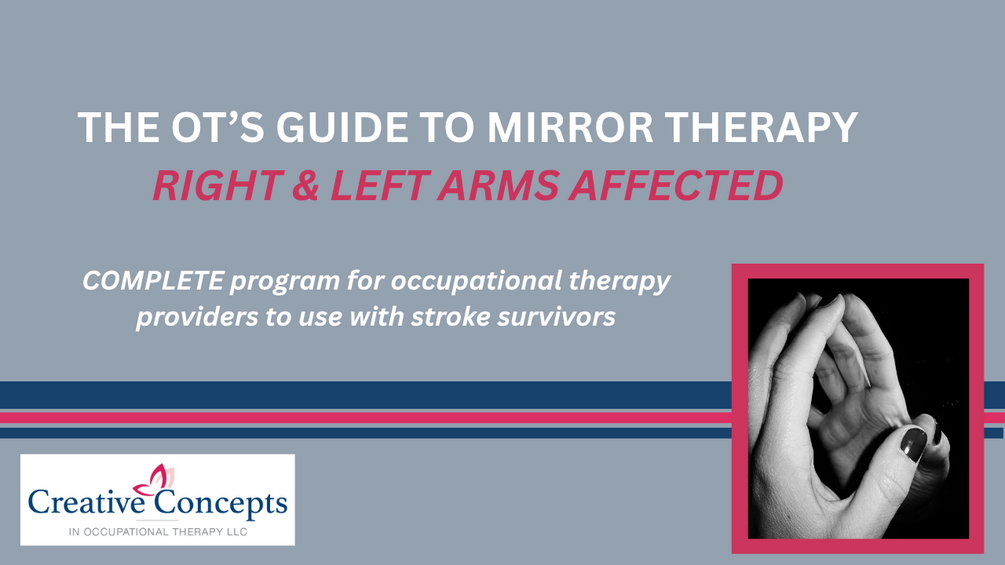 THE OT'S GUIDE TO MIRROR THERAPY
RIGHT & LEFT ARMS AFFECTED

COMPLETE program for occupational therapy providers to use with stroke survivors

Creative Concepts
IN OCCUPATIONAL THERAPY LLC